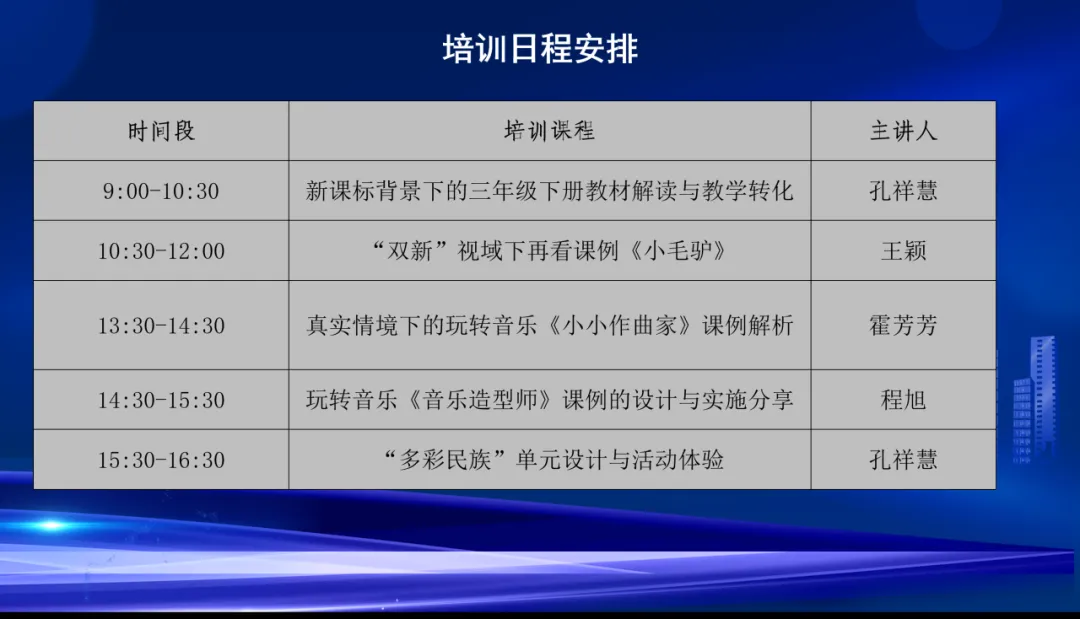 培训日程安排

| 时间段 | 培训课程 | 主讲人 |
|---|---|---|
| 9:00-10:30 | 新课标背景下的三年级下册教材解读与教学转化 | 孔祥慧 |
| 10:30-12:00 | “双新”视域下再看课例《小毛驴》 | 王颖 |
| 13:30-14:30 | 真实情境下的玩转音乐《小小作曲家》课例解析 | 霍芳芳 |
| 14:30-15:30 | 玩转音乐《音乐造型师》课例的设计与实施分享 | 程旭 |
| 15:30-16:30 | “多彩民族”单元设计与活动体验 | 孔祥慧 |